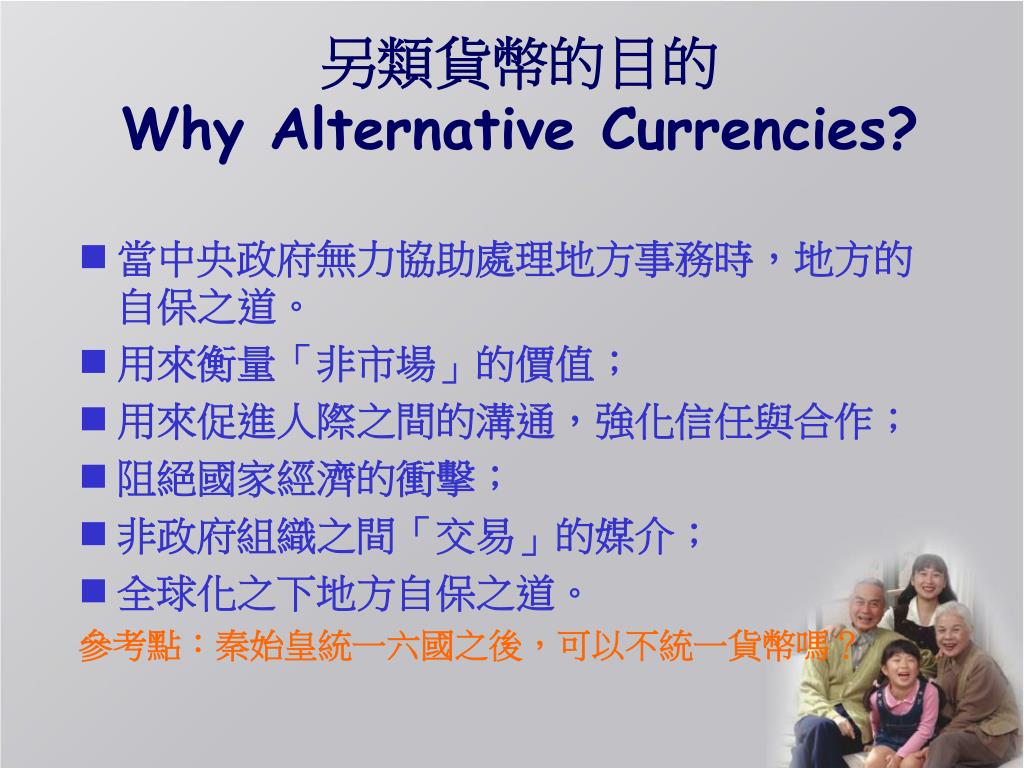 另類貨幣的目的
Why Alternative Currencies?

■ 當中央政府無力協助處理地方事務時，地方的自保之道。
■ 用來衡量「非市場」的價值；
■ 用來促進人際之間的溝通，強化信任與合作；
■ 阻絕國家經濟的衝擊；
■ 非政府組織之間「交易」的媒介；
■ 全球化之下地方自保之道。
參考點：秦始皇統一六國之後，可以不統一貨幣嗎？